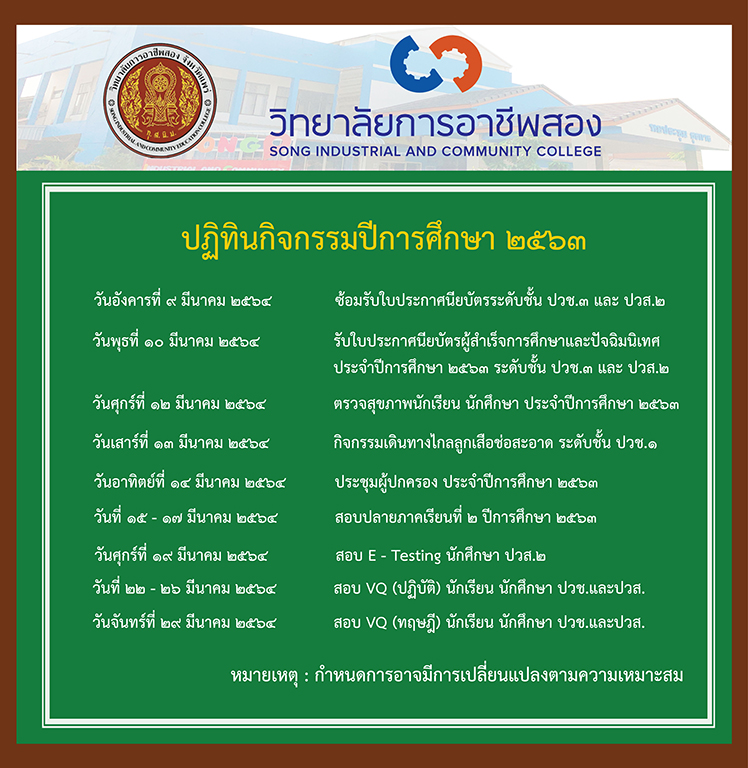 วิทยาลัยการอาชีพสอง จังหวัดแพร่
SONG INDUSTRIAL AND COMMUNITY EDUCATION COLLEGE

วิทยาลัยการอาชีพสอง
SONG INDUSTRIAL AND COMMUNITY COLLEGE

ปฏิทินกิจกรรมปีการศึกษา ๒๕๖๓

| | |
|---|---|
| วันอังคารที่ ๙ มีนาคม ๒๕๖๔ | ซ้อมรับใบประกาศนียบัตรระดับชั้น ปวช.๓ และ ปวส.๒ |
| วันพุธที่ ๑๐ มีนาคม ๒๕๖๔ | รับใบประกาศนียบัตรผู้สำเร็จการศึกษาและปัจฉิมนิเทศ ประจำปีการศึกษา ๒๕๖๓ ระดับชั้น ปวช.๓ และ ปวส.๒ |
| วันศุกร์ที่ ๑๒ มีนาคม ๒๕๖๔ | ตรวจสุขภาพนักเรียน นักศึกษา ประจำปีการศึกษา ๒๕๖๓ |
| วันเสาร์ที่ ๑๓ มีนาคม ๒๕๖๔ | กิจกรรมเดินทางไกลลูกเสือช่อสะอาด ระดับชั้น ปวช.๑ |
| วันอาทิตย์ที่ ๑๔ มีนาคม ๒๕๖๔ | ประชุมผู้ปกครอง ประจำปีการศึกษา ๒๕๖๓ |
| วันที่ ๑๕ - ๑๗ มีนาคม ๒๕๖๔ | สอบปลายภาคเรียนที่ ๒ ปีการศึกษา ๒๕๖๓ |
| วันศุกร์ที่ ๑๙ มีนาคม ๒๕๖๔ | สอบ E - Testing นักศึกษา ปวส.๒ |
| วันที่ ๒๒ - ๒๖ มีนาคม ๒๕๖๔ | สอบ VQ (ปฏิบัติ) นักเรียน นักศึกษา ปวช.และปวส. |
| วันจันทร์ที่ ๒๙ มีนาคม ๒๕๖๔ | สอบ VQ (ทฤษฎี) นักเรียน นักศึกษา ปวช.และปวส. |

หมายเหตุ : กำหนดการอาจมีการเปลี่ยนแปลงตามความเหมาะสม